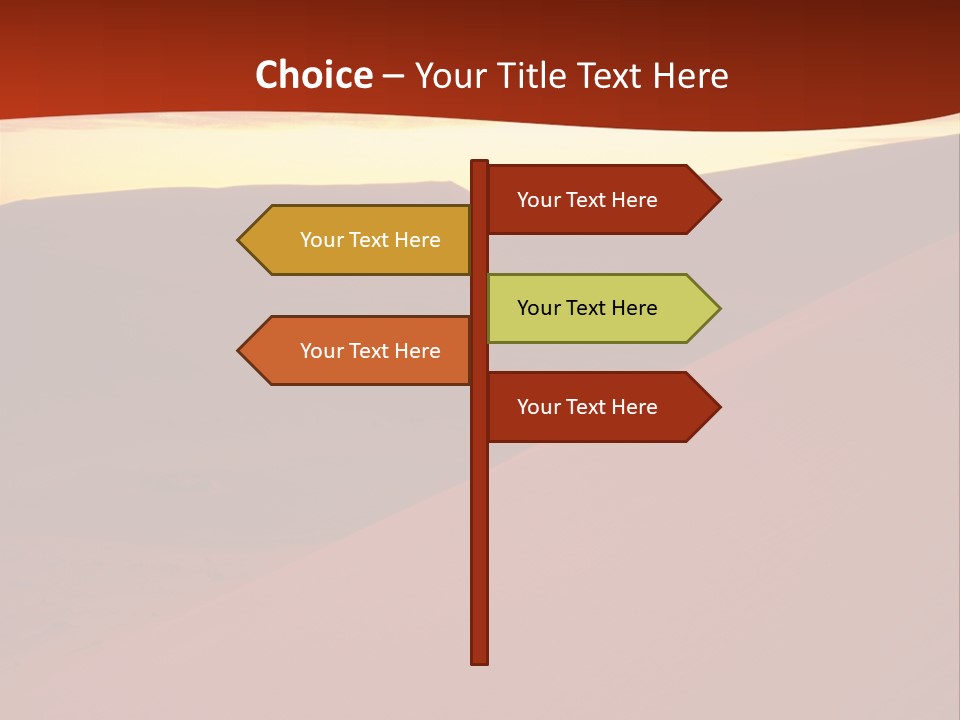 Choice – Your Title Text Here

Your Text Here

Your Text Here

Your Text Here

Your Text Here

Your Text Here